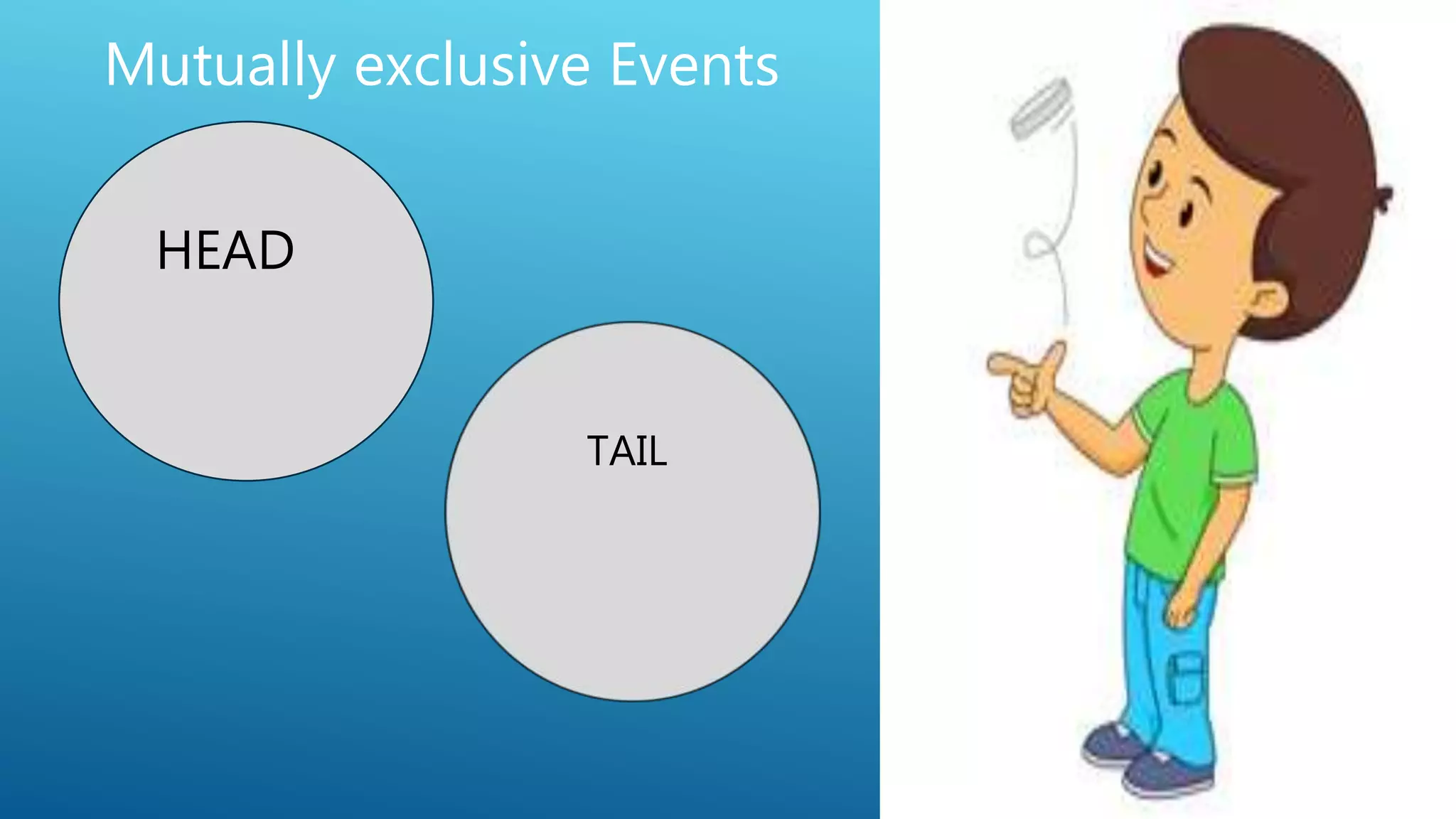 Mutually exclusive Events

HEAD

TAIL